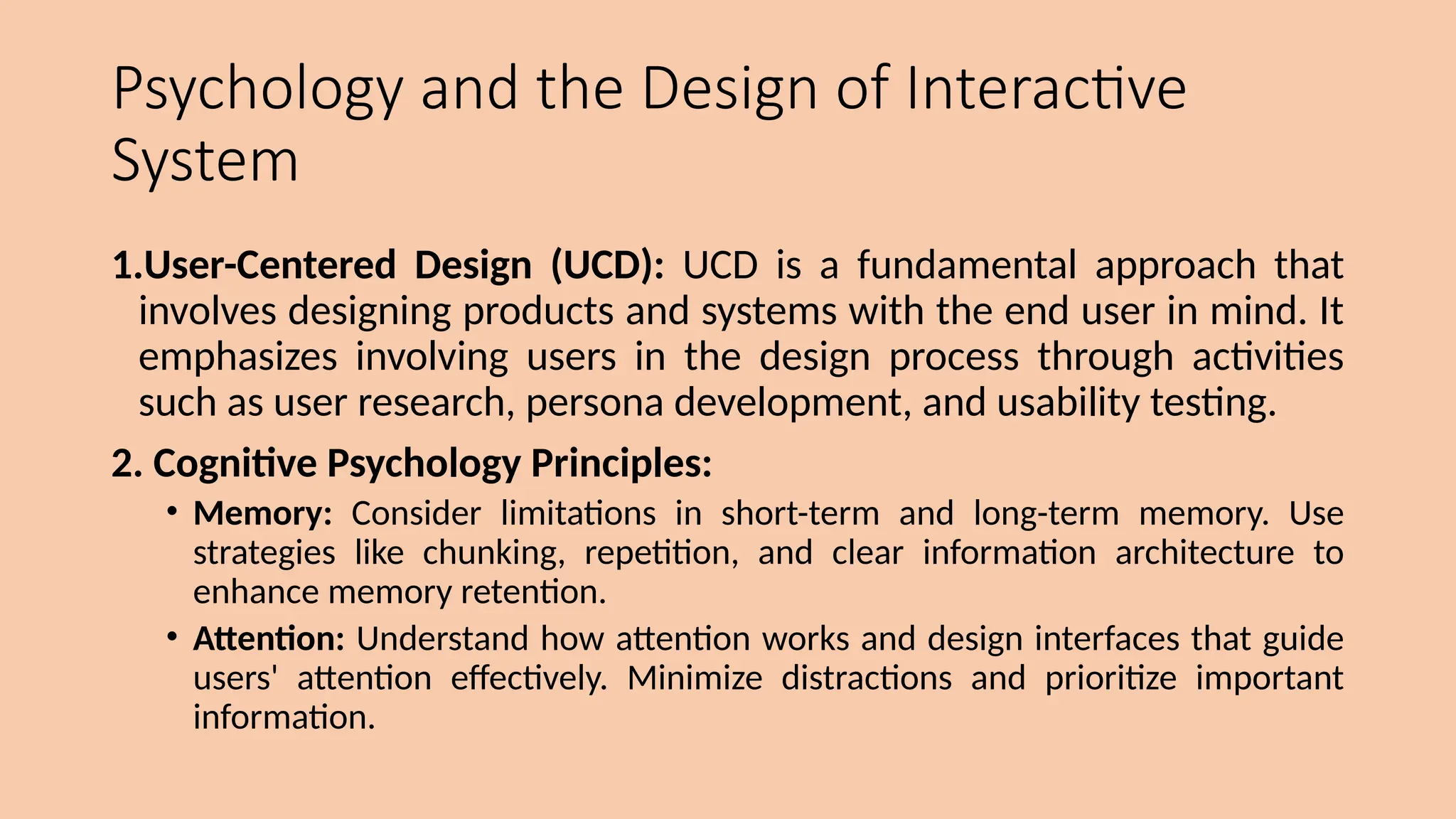 Psychology and the Design of Interactive System

1.User-Centered Design (UCD): UCD is a fundamental approach that involves designing products and systems with the end user in mind. It emphasizes involving users in the design process through activities such as user research, persona development, and usability testing.

2. Cognitive Psychology Principles:

• Memory: Consider limitations in short-term and long-term memory. Use strategies like chunking, repetition, and clear information architecture to enhance memory retention.

• Attention: Understand how attention works and design interfaces that guide users' attention effectively. Minimize distractions and prioritize important information.